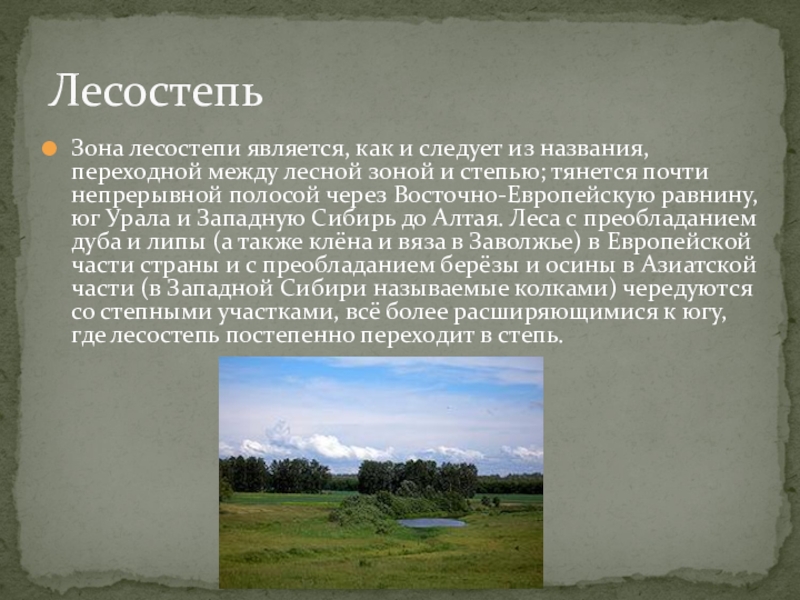 Лесостепь

Зона лесостепи является, как и следует из названия, переходной между лесной зоной и степью; тянется почти непрерывной полосой через Восточно-Европейскую равнину, юг Урала и Западную Сибирь до Алтая. Леса с преобладанием дуба и липы (а также клёна и вяза в Заволжье) в Европейской части страны и с преобладанием берёзы и осины в Азиатской части (в Западной Сибири называемые колками) чередуются со степными участками, всё более расширяющимися к югу, где лесостепь постепенно переходит в степь.